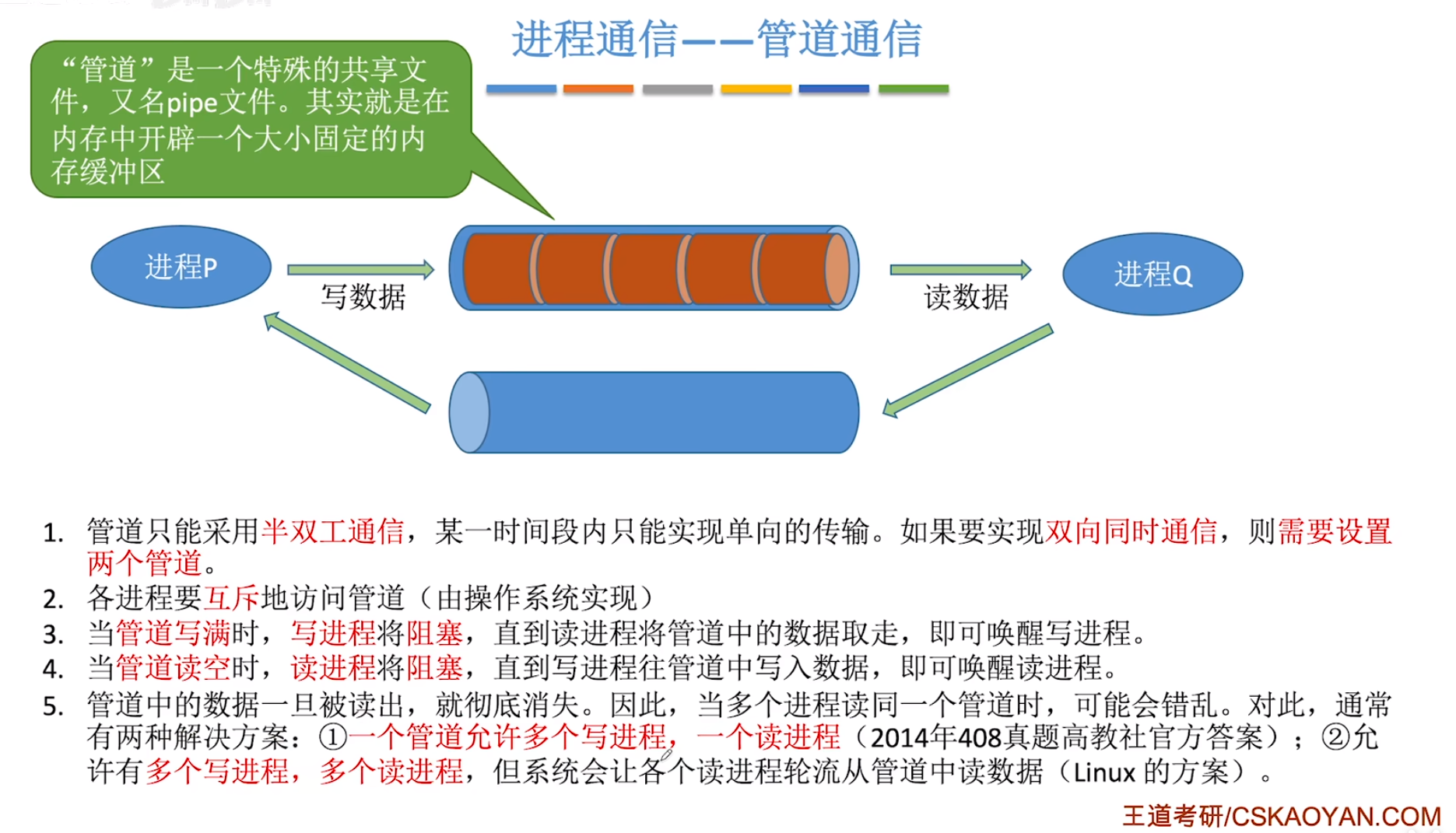 进程通信——管道通信

“管道”是一个特殊的共享文件，又名pipe文件。其实就是在内存中开辟一个大小固定的内存缓冲区

进程P

写数据

读数据

进程Q

1. 管道只能采用半双工通信，某一时间段内只能实现单向的传输。如果要实现双向同时通信，则需要设置两个管道。
2. 各进程要互斥地访问管道（由操作系统实现）
3. 当管道写满时，写进程将阻塞，直到读进程将管道中的数据取走，即可唤醒写进程。
4. 当管道读空时，读进程将阻塞，直到写进程往管道中写入数据，即可唤醒读进程。
5. 管道中的数据一旦被读出，就彻底消失。因此，当多个进程读同一个管道时，可能会错乱。对此，通常有两种解决方案：①一个管道允许多个写进程，一个读进程（2014年408真题高教社官方答案）；②允许有多个写进程，多个读进程，但系统会让各个读进程轮流从管道中读数据（Linux 的方案）。

王道考研/CSKAOYAN.COM